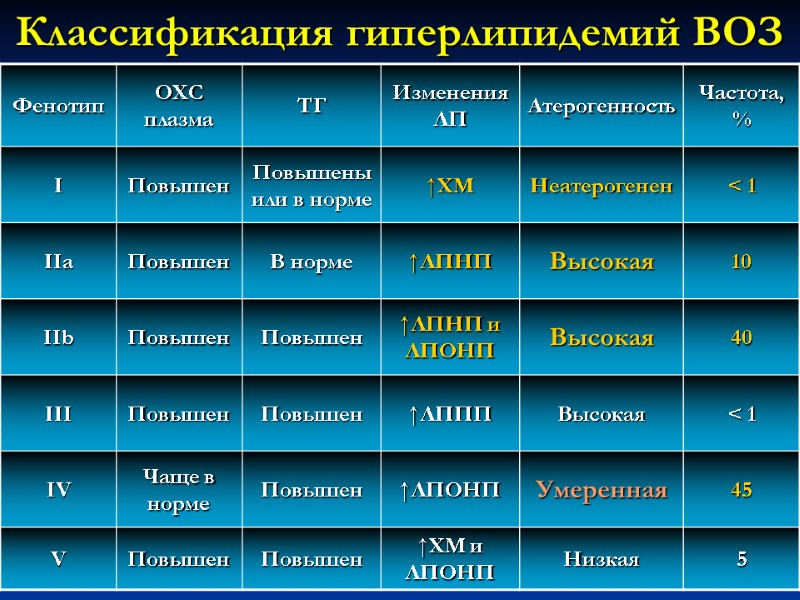 Классификация гиперлипидемий ВОЗ

| Фенотип | ОХС плазма | ТГ | Изменения ЛП | Атерогенность | Частота, % |
|---|---|---|---|---|---|
| I | Повышен | Повышены или в норме | ↑ХМ | Неатерогенен | < 1 |
| IIa | Повышен | В норме | ↑ЛПНП | Высокая | 10 |
| IIb | Повышен | Повышен | ↑ЛПНП и ЛПОНП | Высокая | 40 |
| III | Повышен | Повышен | ↑ЛППП | Высокая | < 1 |
| IV | Чаще в норме | Повышен | ↑ЛПОНП | Умеренная | 45 |
| V | Повышен | Повышен | ↑ХМ и ЛПОНП | Низкая | 5 |